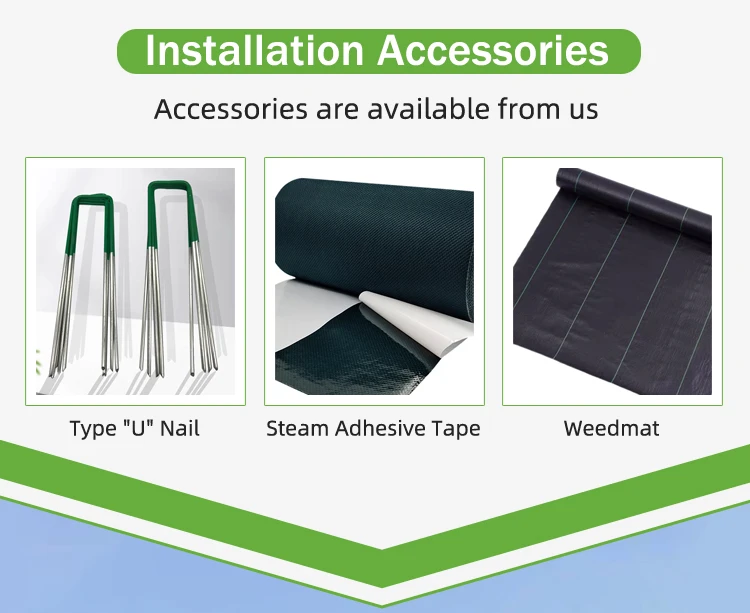 Installation Accessories

Accessories are available from us

Type "U" Nail

Steam Adhesive Tape

Weedmat